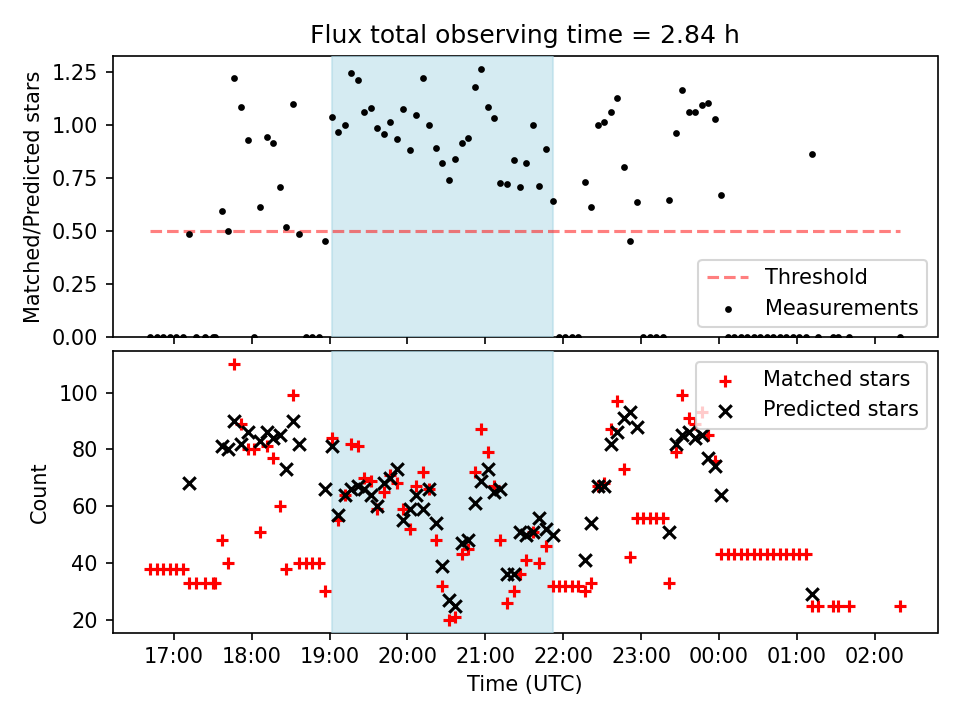 Flux total observing time = 2.84 h

Matched/Predicted stars

1.25
1.00
0.75
0.50
0.25
0.00

Threshold
Measurements

Count

100
80
60
40
20

Matched stars
Predicted stars

17:00 18:00 19:00 20:00 21:00 22:00 23:00 00:00 01:00 02:00

Time (UTC)